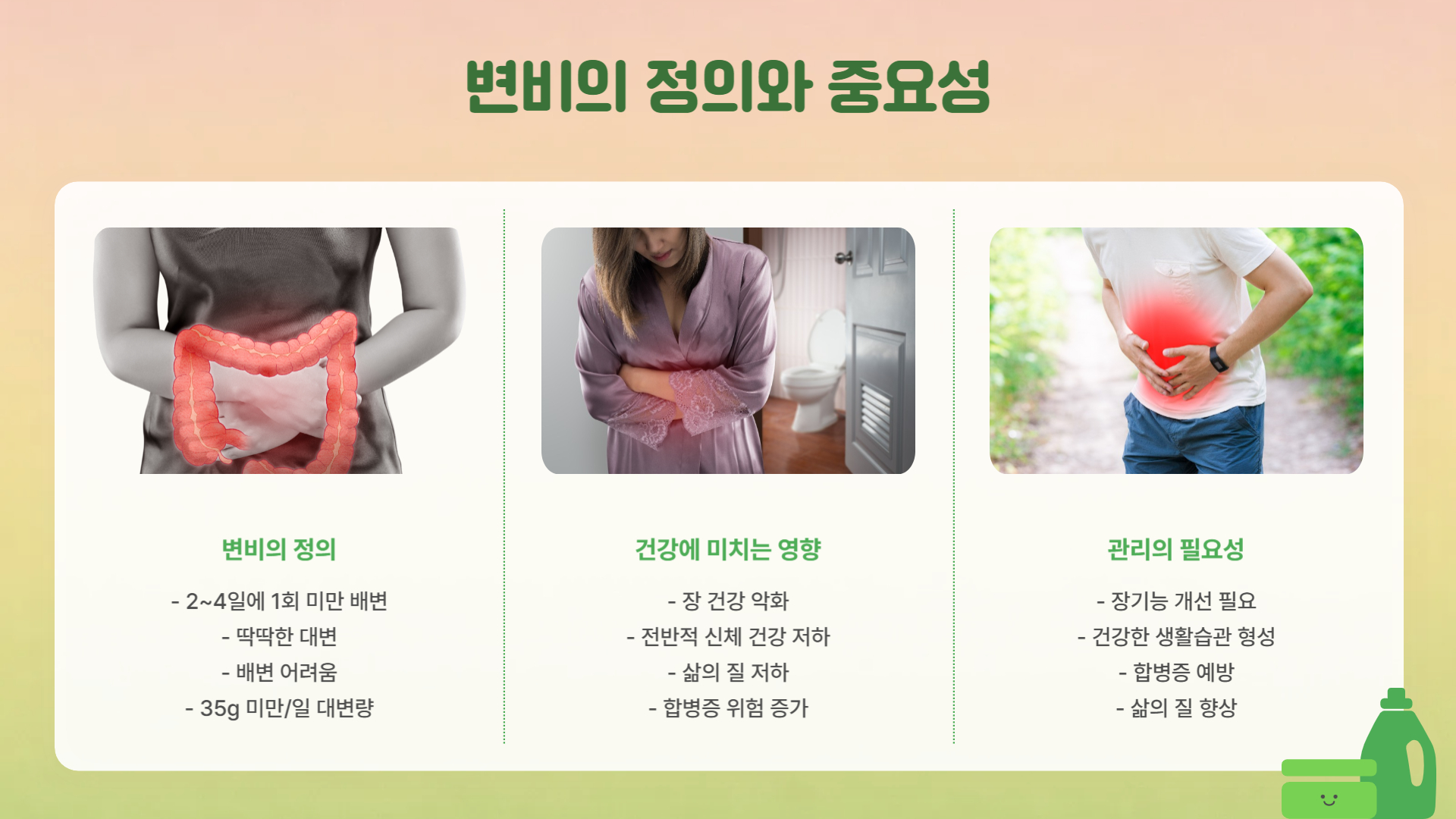 변비의 정의와 중요성

변비의 정의

- 2~4일에 1회 미만 배변
- 딱딱한 대변
- 배변 어려움
- 35g 미만/일 대변량

건강에 미치는 영향

- 장 건강 악화
- 전반적 신체 건강 저하
- 삶의 질 저하
- 합병증 위험 증가

관리의 필요성

- 장기능 개선 필요
- 건강한 생활습관 형성
- 합병증 예방
- 삶의 질 향상